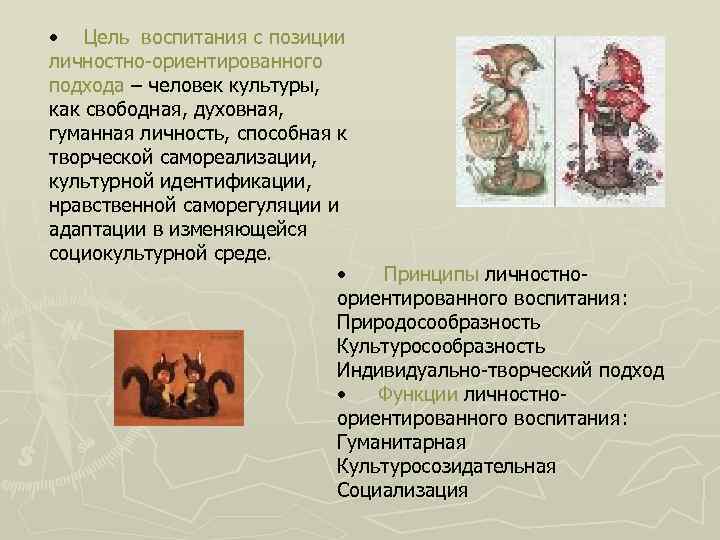 • Цель воспитания с позиции личностно-ориентированного подхода – человек культуры, как свободная, духовная, гуманная личность, способная к творческой самореализации, культурной идентификации, нравственной саморегуляции и адаптации в изменяющейся социокультурной среде.

• Принципы личностно-ориентированного воспитания:
Природосообразность
Культуросообразность
Индивидуально-творческий подход

• Функции личностно-ориентированного воспитания:
Гуманитарная
Культуросозидательная
Социализация